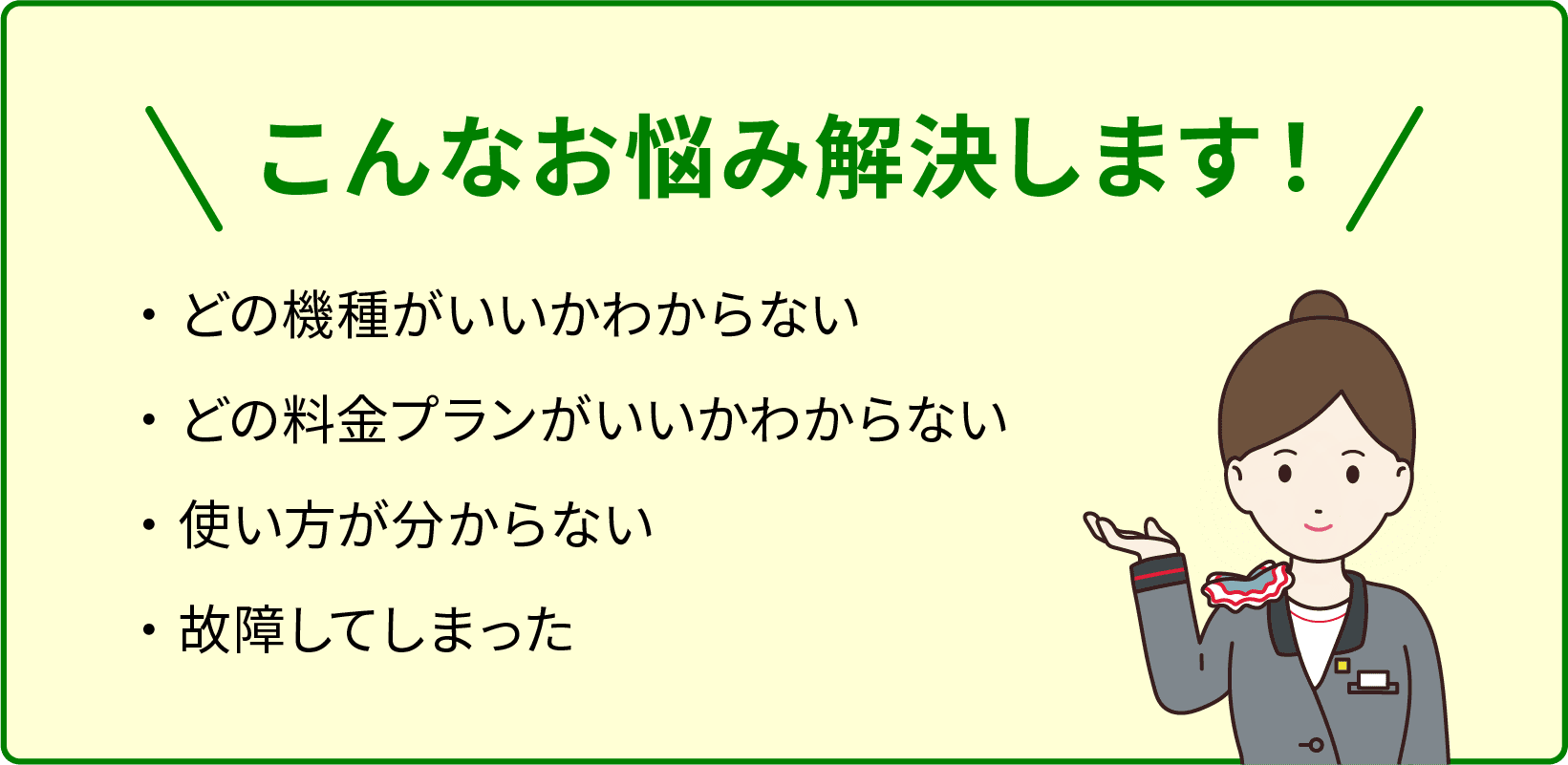 ＼ こんなお悩み解決します！ ／

・どの機種がいいかわからない

・どの料金プランがいいかわからない

・使い方が分からない

・故障してしまった